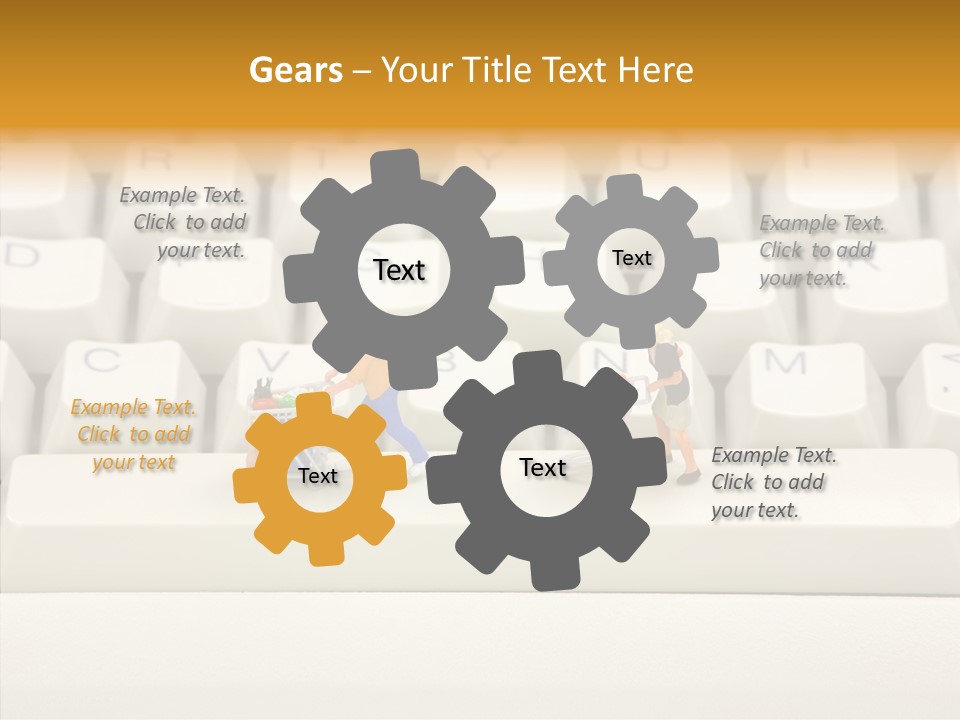 Gears – Your Title Text Here

Example Text. Click to add your text.

Text

Text

Example Text. Click to add your text.

Example Text. Click to add your text

Text

Text

Example Text. Click to add your text.